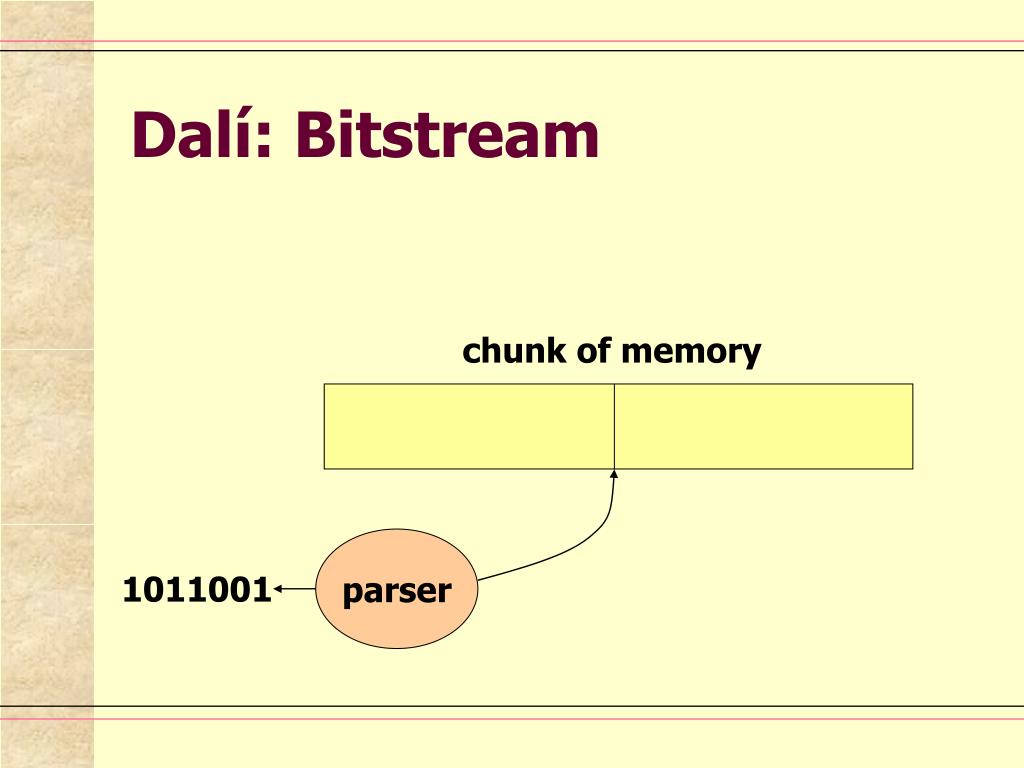 Dalí: Bitstream

chunk of memory

1011001

parser